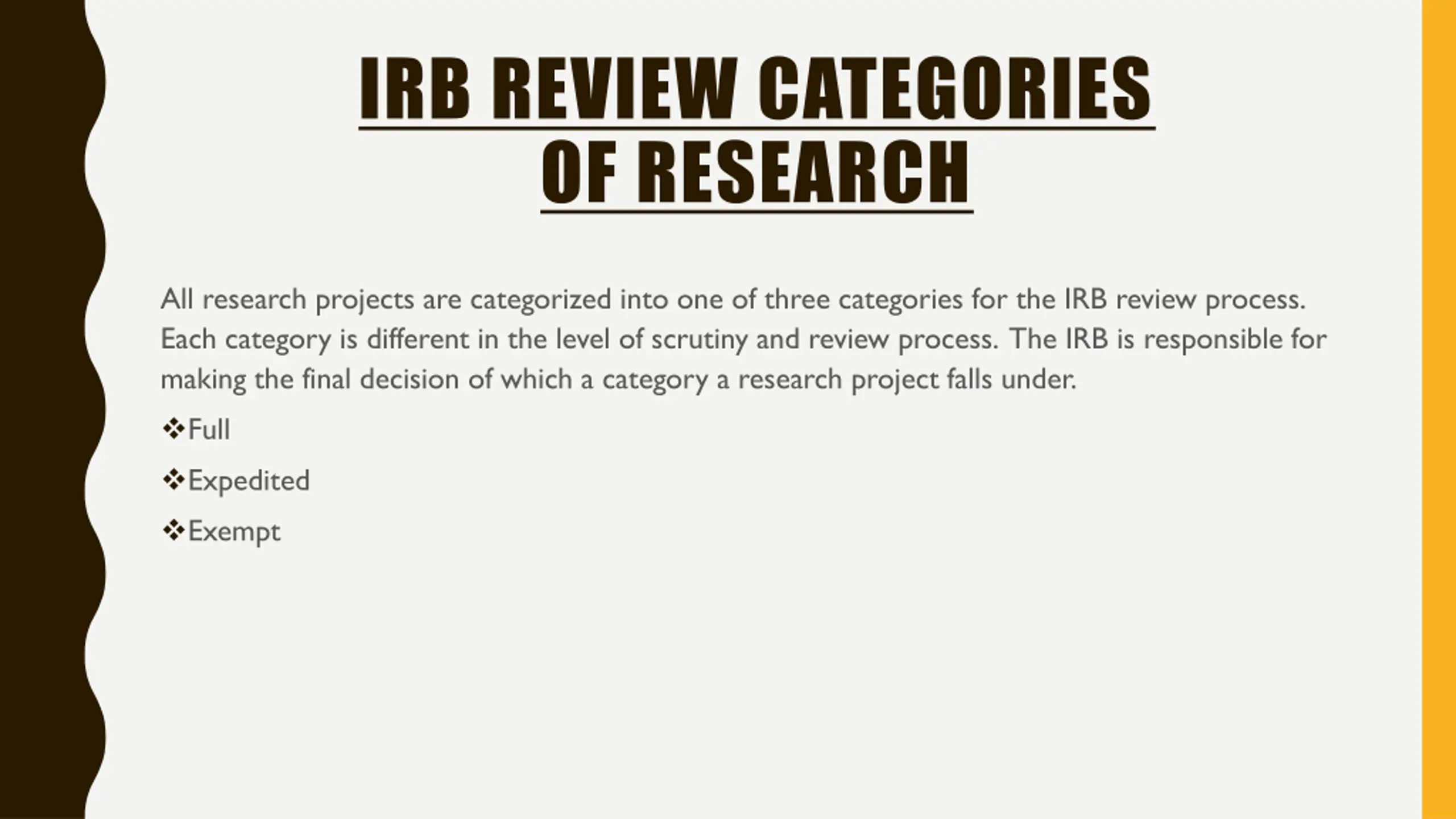 IRB REVIEW CATEGORIES OF RESEARCH

All research projects are categorized into one of three categories for the IRB review process. Each category is different in the level of scrutiny and review process. The IRB is responsible for making the final decision of which a category a research project falls under.

❖Full

❖Expedited

❖Exempt